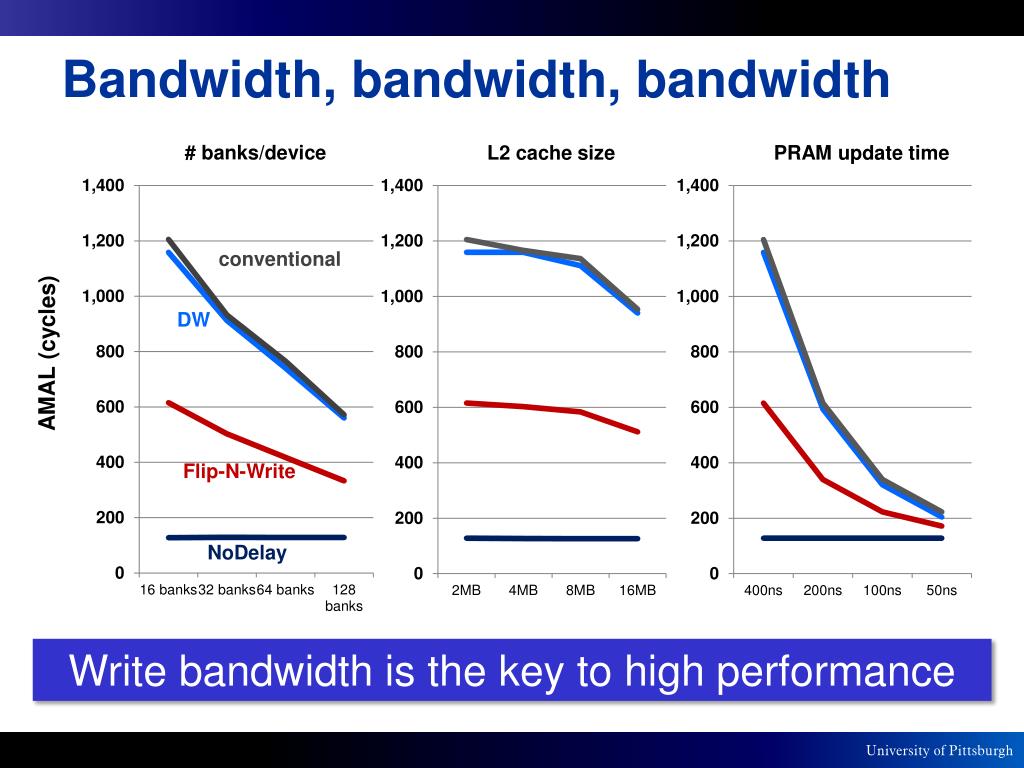 Bandwidth, bandwidth, bandwidth

# banks/device

AMAL (cycles)

1,400
1,200
1,000
800
600
400
200
0

conventional
DW
Flip-N-Write
NoDelay

16 banks 32 banks 64 banks 128 banks

L2 cache size

1,400
1,200
1,000
800
600
400
200
0

2MB 4MB 8MB 16MB

PRAM update time

1,400
1,200
1,000
800
600
400
200
0

400ns 200ns 100ns 50ns

Write bandwidth is the key to high performance

University of Pittsburgh